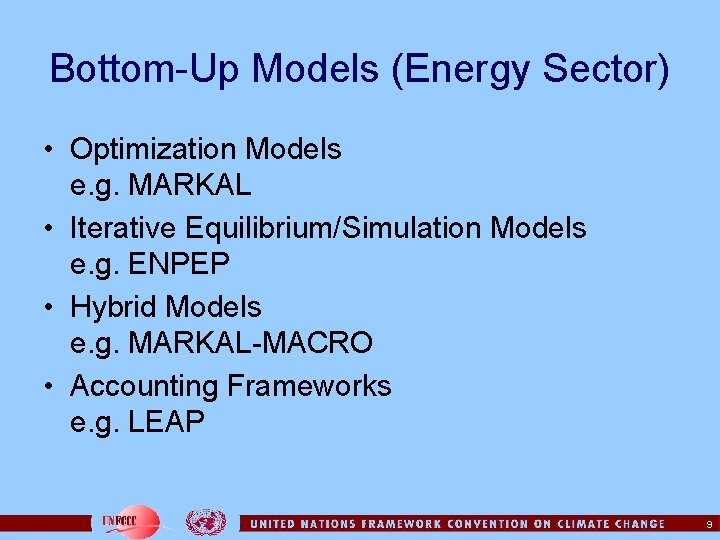 Bottom-Up Models (Energy Sector)

• Optimization Models
e.g. MARKAL

• Iterative Equilibrium/Simulation Models
e.g. ENPEP

• Hybrid Models
e.g. MARKAL-MACRO

• Accounting Frameworks
e.g. LEAP

UNFCCC

UNITED NATIONS FRAMEWORK CONVENTION ON CLIMATE CHANGE

9